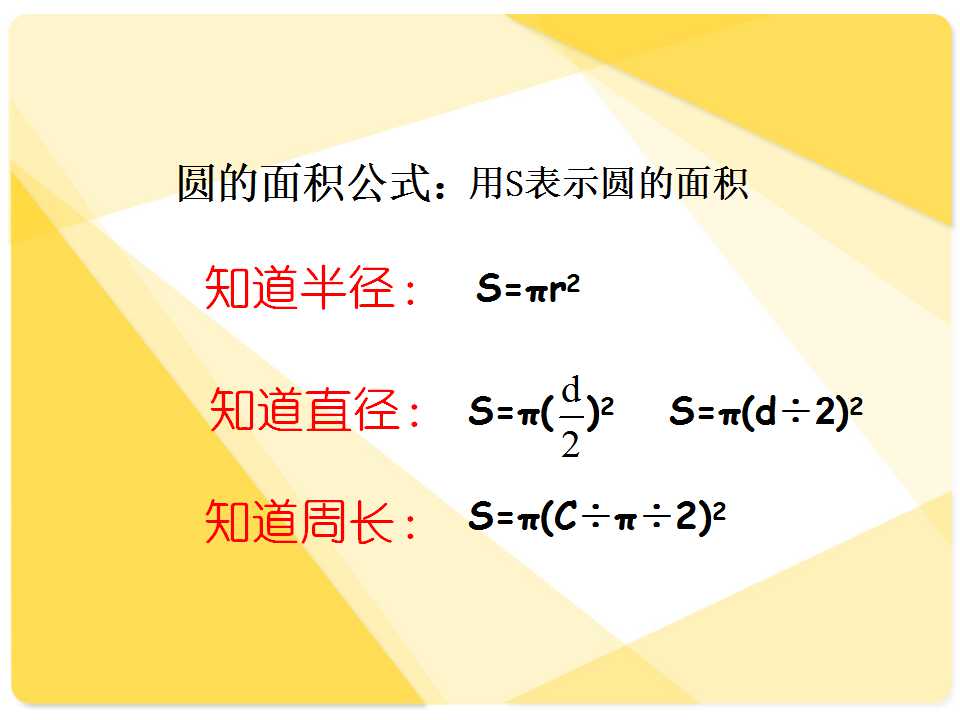 圆的面积公式：用S表示圆的面积

知道半径： $S=\pi r^2$

知道直径： $S=\pi(\frac{d}{2})^2$ $S=\pi(d\div 2)^2$

知道周长： $S=\pi(C\div\pi\div 2)^2$